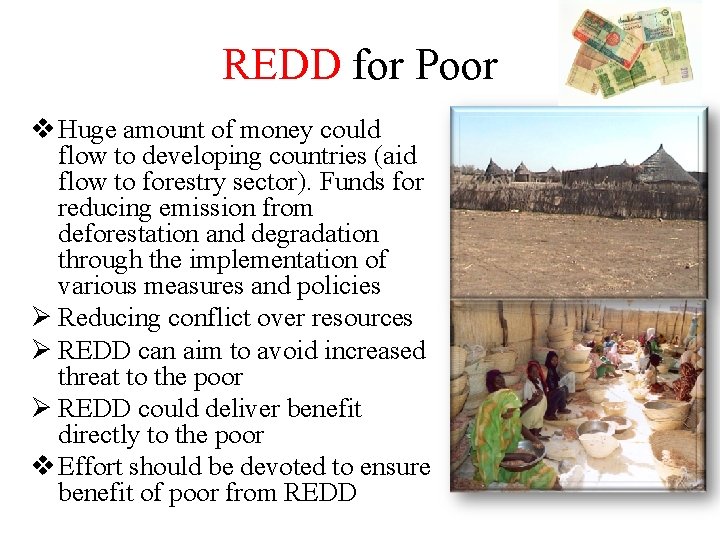 REDD for Poor

❖ Huge amount of money could flow to developing countries (aid flow to forestry sector). Funds for reducing emission from deforestation and degradation through the implementation of various measures and policies

➢ Reducing conflict over resources

➢ REDD can aim to avoid increased threat to the poor

➢ REDD could deliver benefit directly to the poor

❖ Effort should be devoted to ensure benefit of poor from REDD